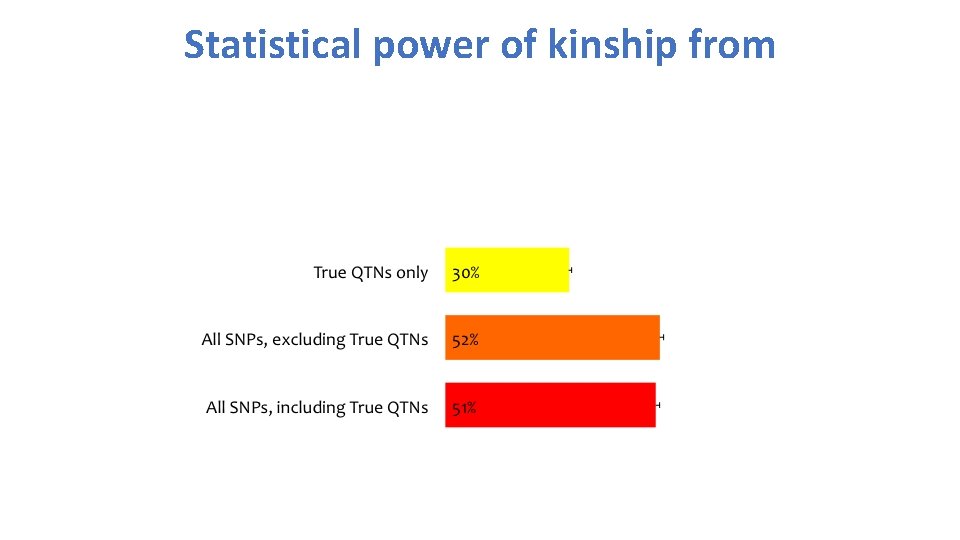 Statistical power of kinship from

True QTNs only 30%

All SNPs, excluding True QTNs 52%

All SNPs, including True QTNs 51%